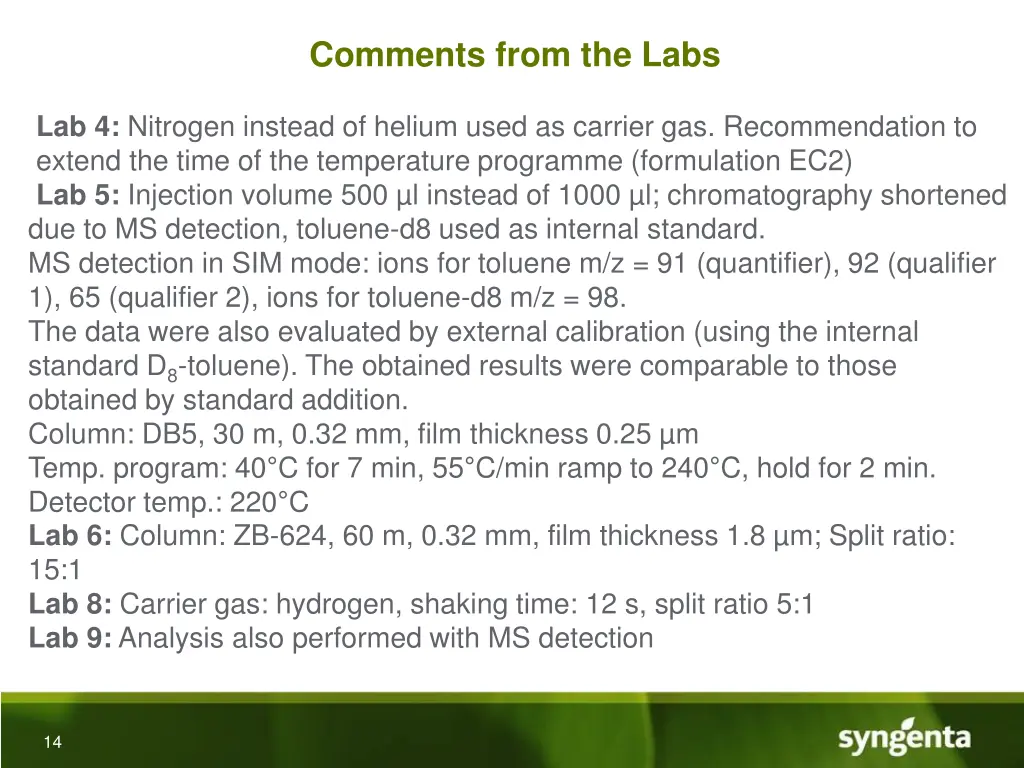 Comments from the Labs

Lab 4: Nitrogen instead of helium used as carrier gas. Recommendation to extend the time of the temperature programme (formulation EC2)
Lab 5: Injection volume 500 µl instead of 1000 µl; chromatography shortened due to MS detection, toluene-d8 used as internal standard.
MS detection in SIM mode: ions for toluene m/z = 91 (quantifier), 92 (qualifier 1), 65 (qualifier 2), ions for toluene-d8 m/z = 98.
The data were also evaluated by external calibration (using the internal standard $D_8$-toluene). The obtained results were comparable to those obtained by standard addition.
Column: DB5, 30 m, 0.32 mm, film thickness 0.25 µm
Temp. program: 40°C for 7 min, 55°C/min ramp to 240°C, hold for 2 min.
Detector temp.: 220°C
Lab 6: Column: ZB-624, 60 m, 0.32 mm, film thickness 1.8 µm; Split ratio: 15:1
Lab 8: Carrier gas: hydrogen, shaking time: 12 s, split ratio 5:1
Lab 9: Analysis also performed with MS detection

14

syngenta